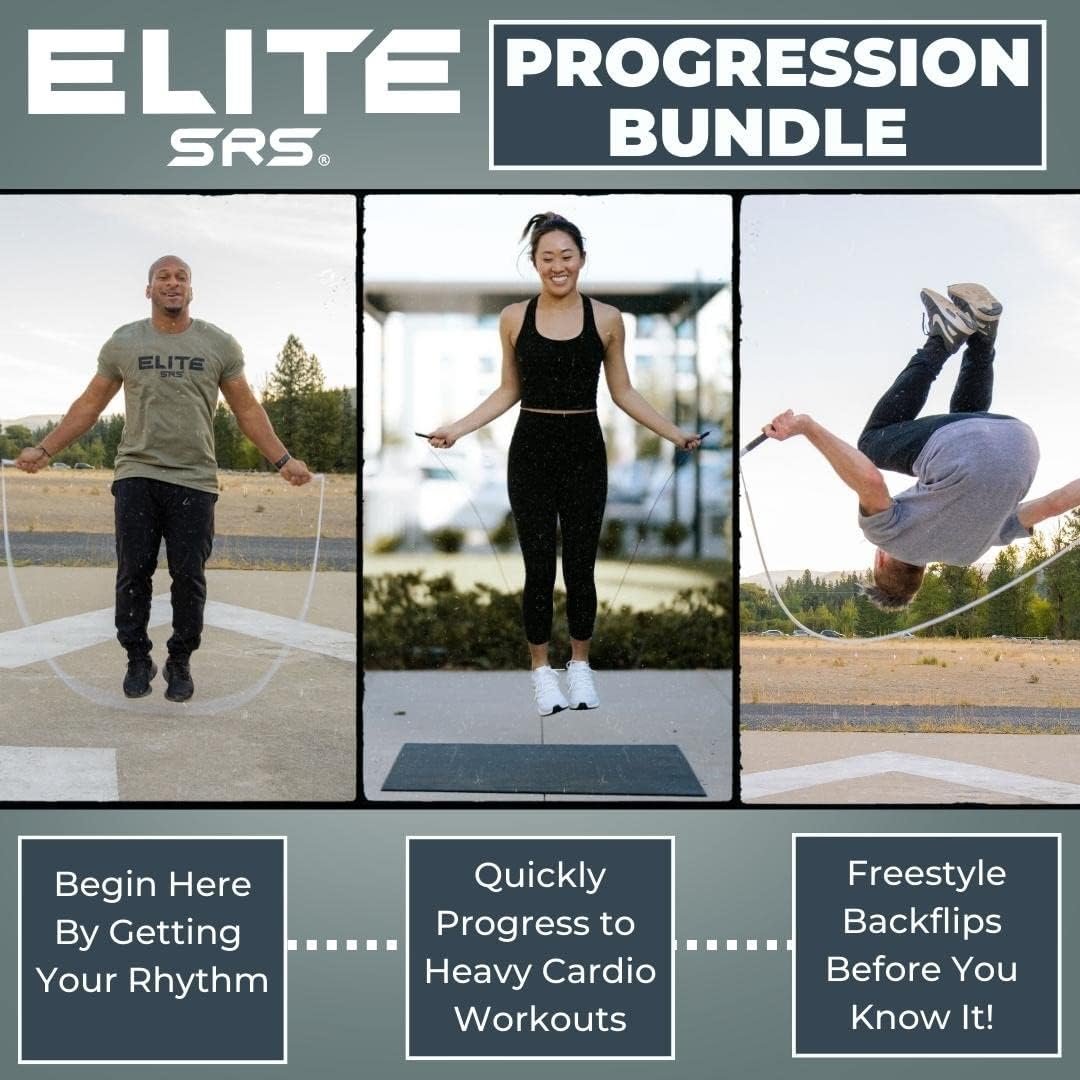 ELITE SRS®

PROGRESSION BUNDLE

ELITE SRS

Begin Here By Getting Your Rhythm

Quickly Progress to Heavy Cardio Workouts

Freestyle Backflips Before You Know It!